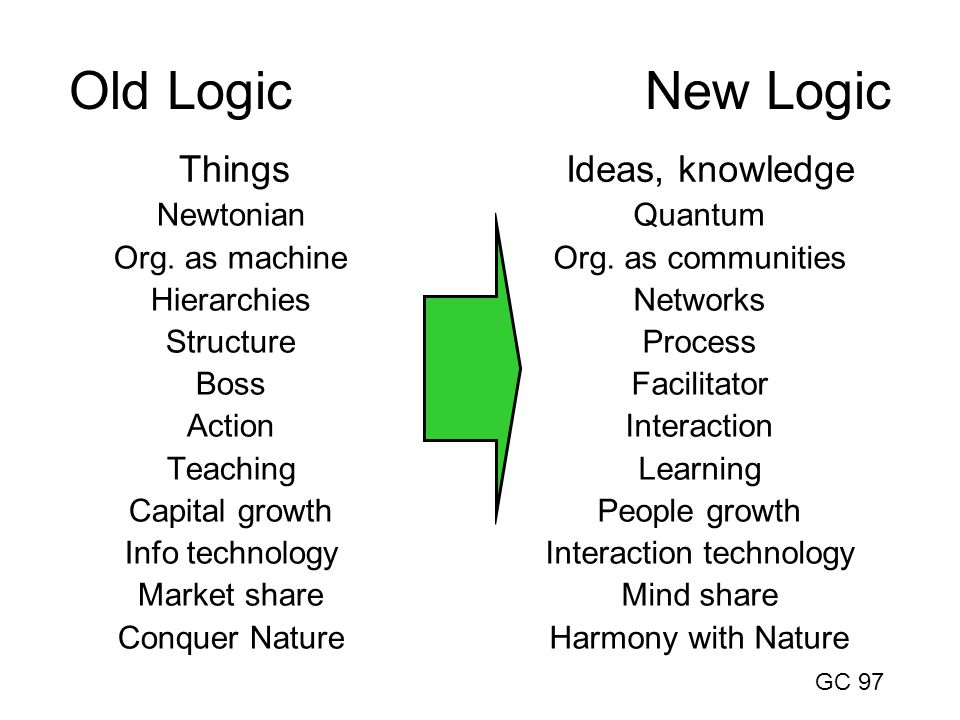 Old Logic

Things
Newtonian
Org. as machine
Hierarchies
Structure
Boss
Action
Teaching
Capital growth
Info technology
Market share
Conquer Nature

New Logic

Ideas, knowledge
Quantum
Org. as communities
Networks
Process
Facilitator
Interaction
Learning
People growth
Interaction technology
Mind share
Harmony with Nature

GC 97